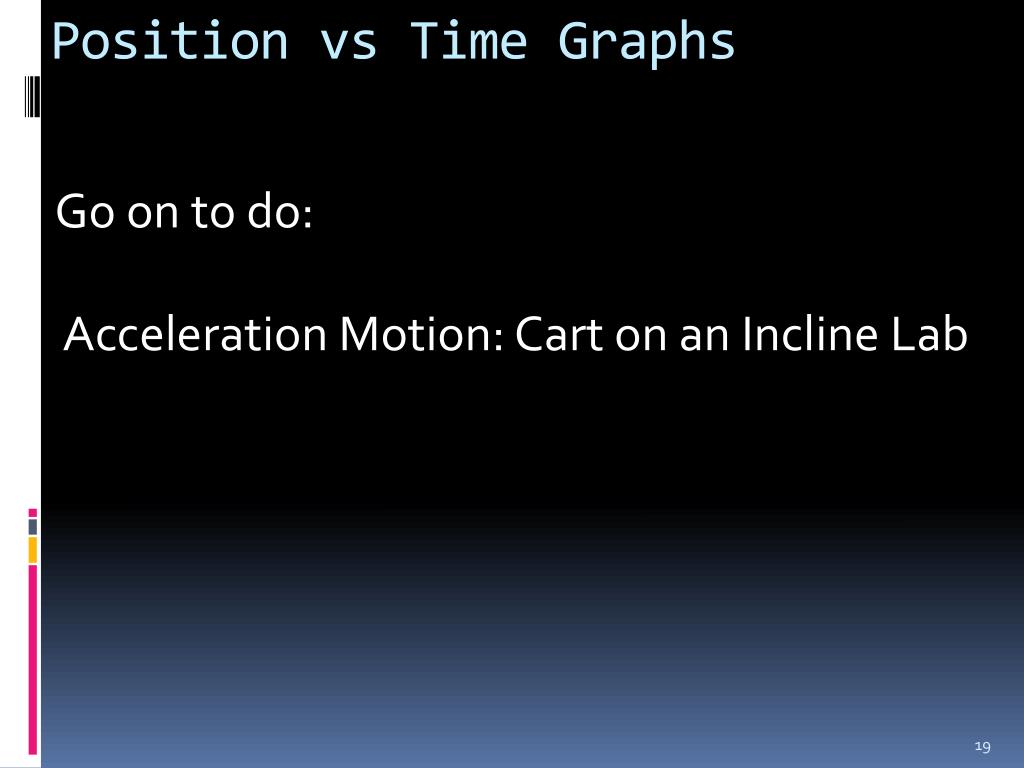 Position vs Time Graphs

Go on to do:

Acceleration Motion: Cart on an Incline Lab

19